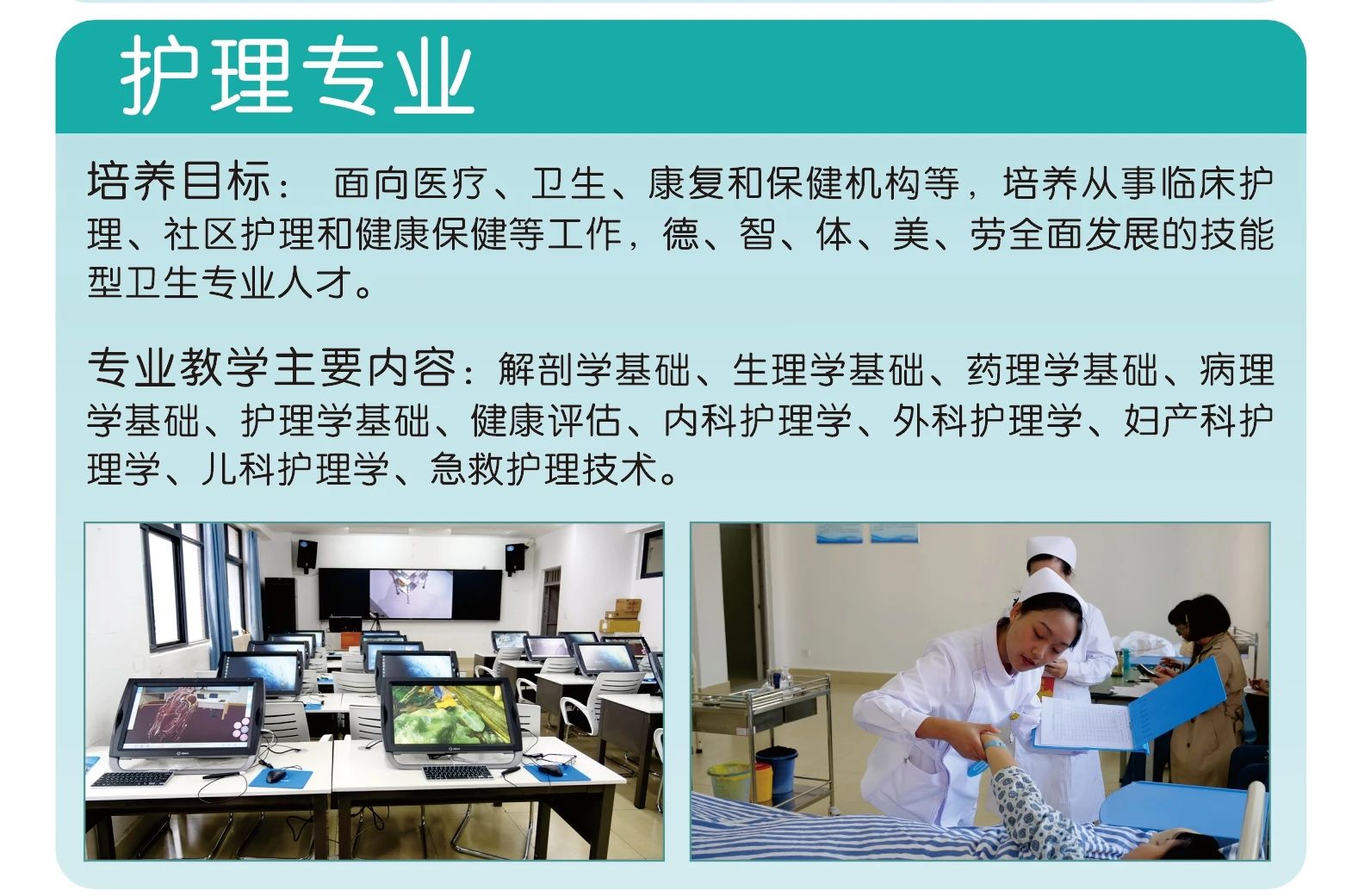 护理专业

培养目标： 面向医疗、卫生、康复和保健机构等，培养从事临床护理、社区护理和健康保健等工作，德、智、体、美、劳全面发展的技能型卫生专业人才。

专业教学主要内容：解剖学基础、生理学基础、药理学基础、病理学基础、护理学基础、健康评估、内科护理学、外科护理学、妇产科护理学、儿科护理学、急救护理技术。